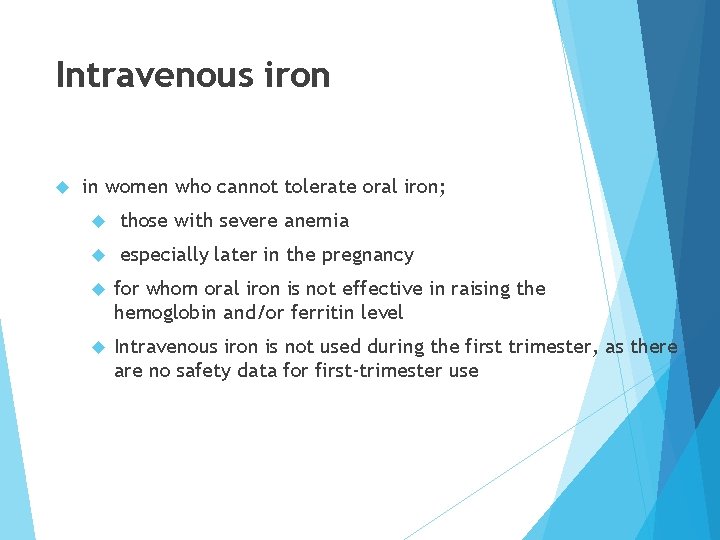 Intravenous iron

in women who cannot tolerate oral iron;

those with severe anemia

especially later in the pregnancy

for whom oral iron is not effective in raising the hemoglobin and/or ferritin level

Intravenous iron is not used during the first trimester, as there are no safety data for first-trimester use